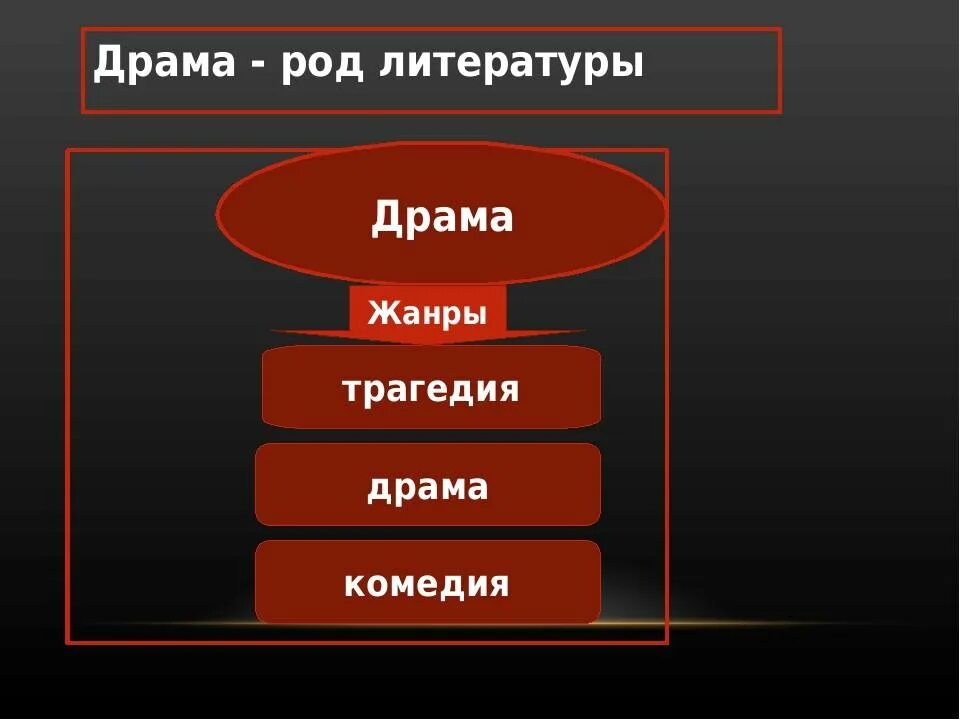 Драма - род литературы

Драма

Жанры

трагедия

драма

комедия